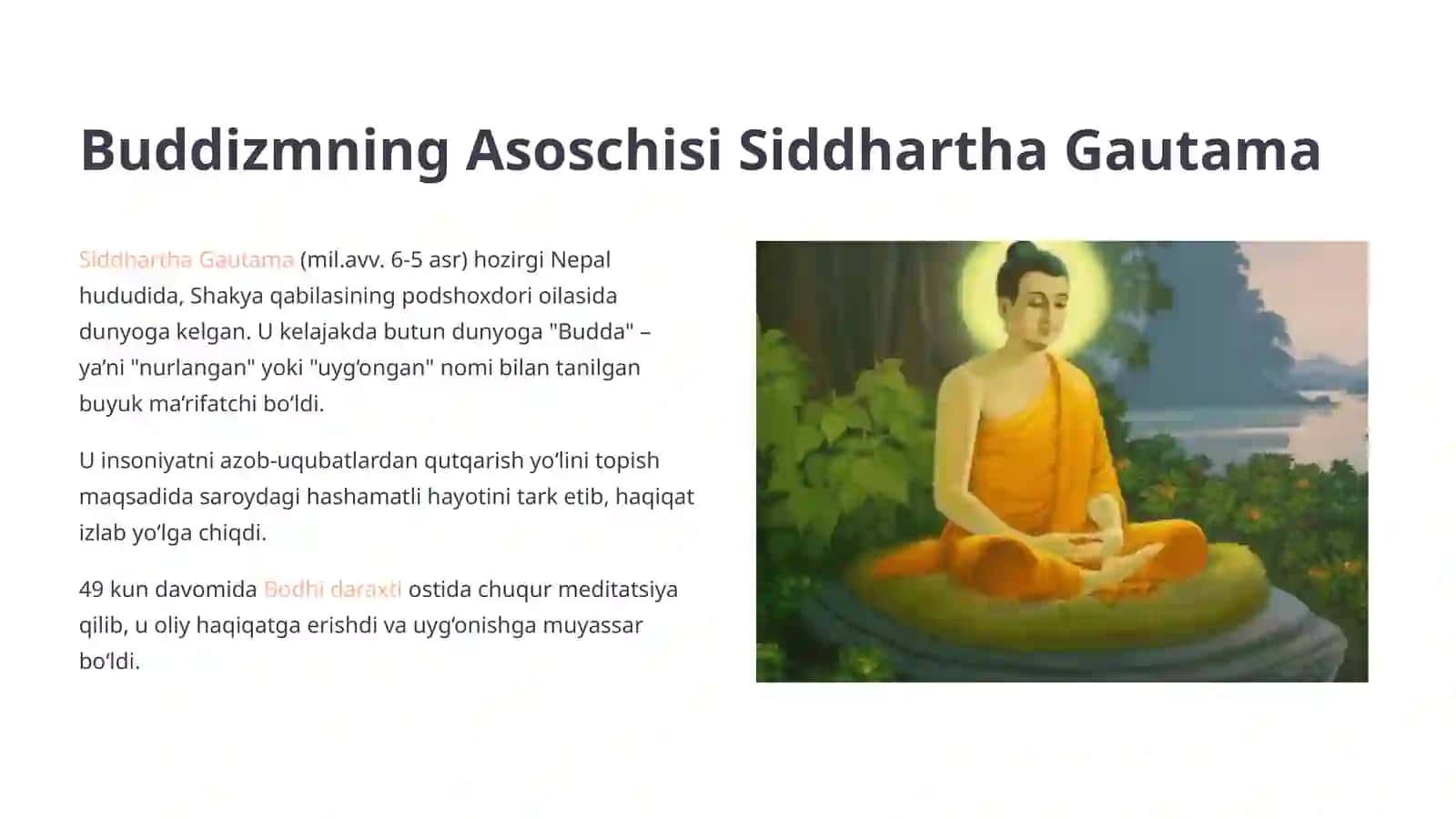 Buddizmning Asoschisi Siddhartha Gautama

Siddhartha Gautama (mil.avv. 6-5 asr) hozirgi Nepal hududida, Shakya qabilasining podshoxdori oilasida dunyoga kelgan. U kelajakda butun dunyoga "Budda" – ya’ni "nurlangan" yoki "uyg‘ongan" nomi bilan tanilgan buyuk ma’rifatchi bo‘ldi.

U insoniyatni azob-uqubatlardan qutqarish yo‘lini topish maqsadida saroydagi hashamatli hayotini tark etib, haqiqat izlab yo‘lga chiqdi.

49 kun davomida Bodhi daraxti ostida chuqur meditatsiya qilib, u oliy haqiqatga erishdi va uyg‘onishga muyassar bo‘ldi.